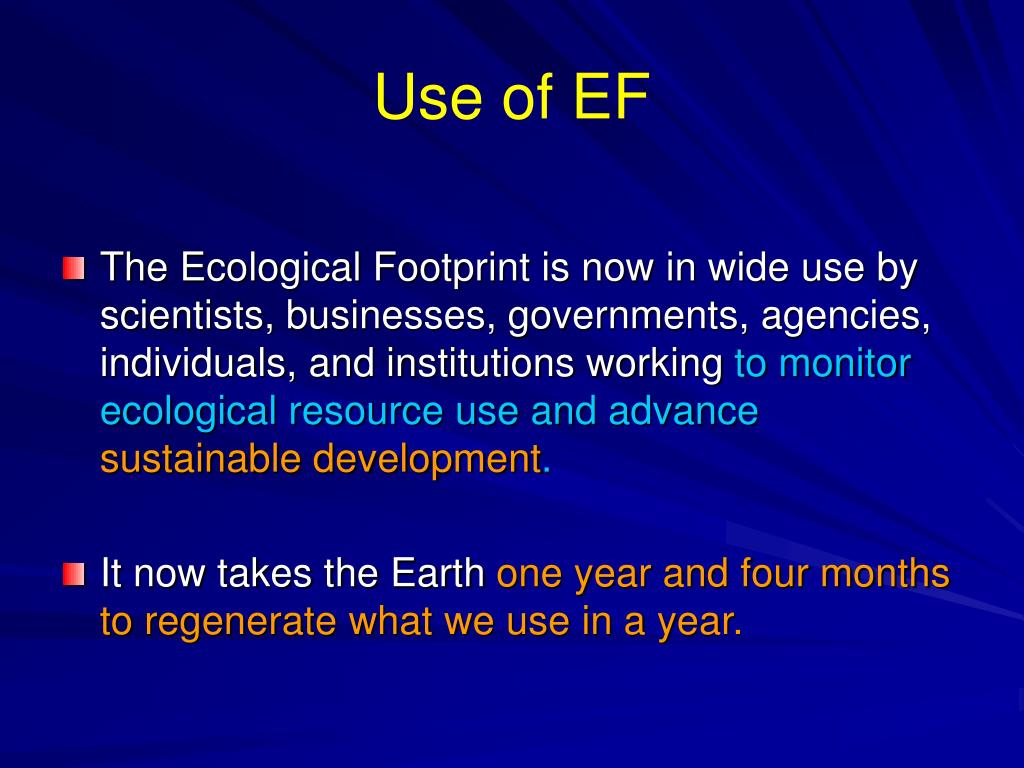 Use of EF

The Ecological Footprint is now in wide use by scientists, businesses, governments, agencies, individuals, and institutions working to monitor ecological resource use and advance sustainable development.

It now takes the Earth one year and four months to regenerate what we use in a year.